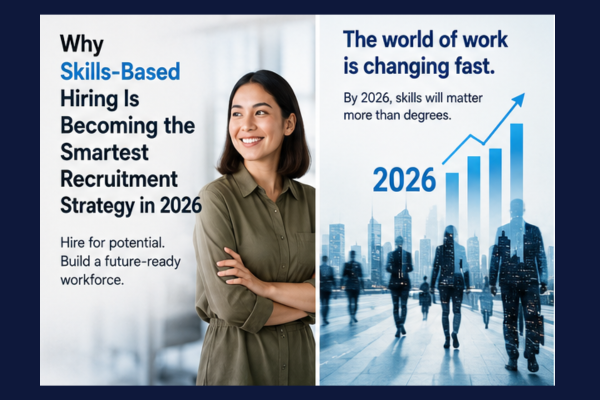 Why Skills-Based Hiring Is Becoming the Smartest Recruitment Strategy in 2026

Hire for potential. Build a future-ready workforce.

The world of work is changing fast.

By 2026, skills will matter more than degrees.

2026